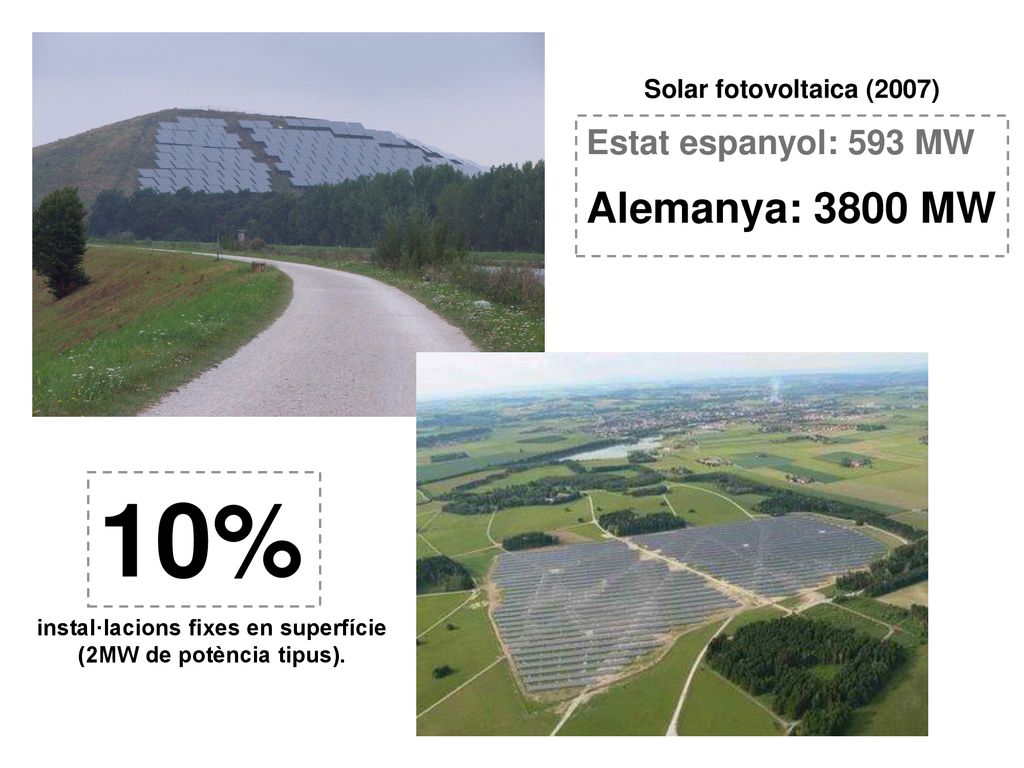 Solar fotovoltaica (2007)

Estat espanyol: 593 MW

Alemanya: 3800 MW

10%

instal·lacions fixes en superfície (2MW de potència tipus).